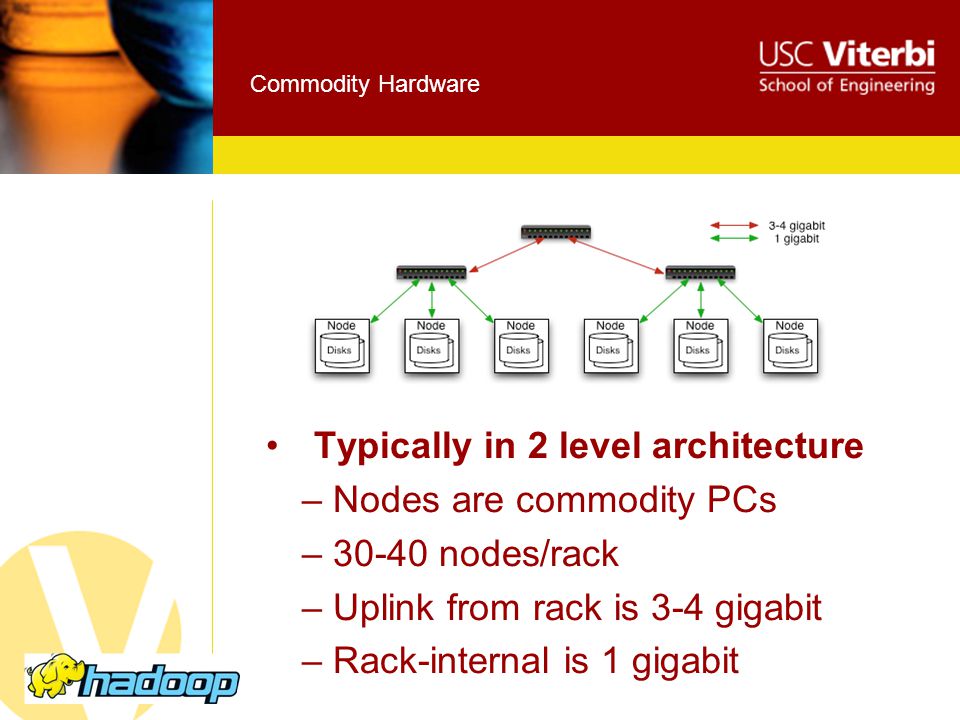 Commodity Hardware

USC Viterbi
School of Engineering

3-4 gigabit
1 gigabit

Node
Disks

Node
Disks

Node
Disks

Node
Disks

Node
Disks

Node
Disks

• Typically in 2 level architecture
– Nodes are commodity PCs
– 30-40 nodes/rack
– Uplink from rack is 3-4 gigabit
– Rack-internal is 1 gigabit

hadoop